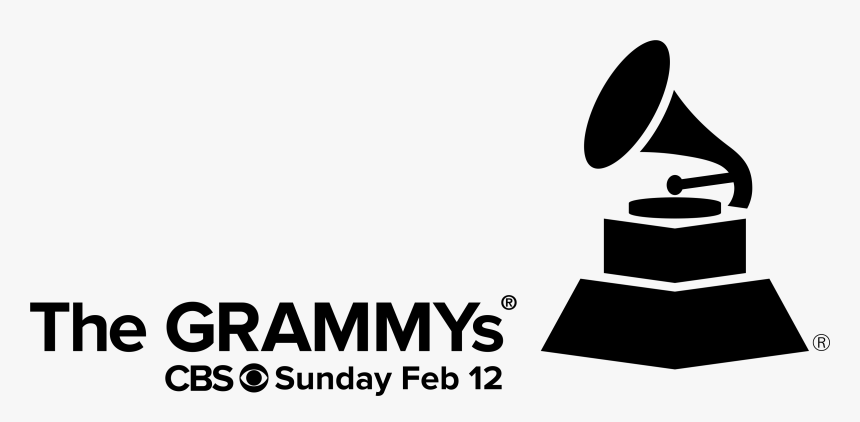 The GRAMMYs®
CBS Sunday Feb 12
®